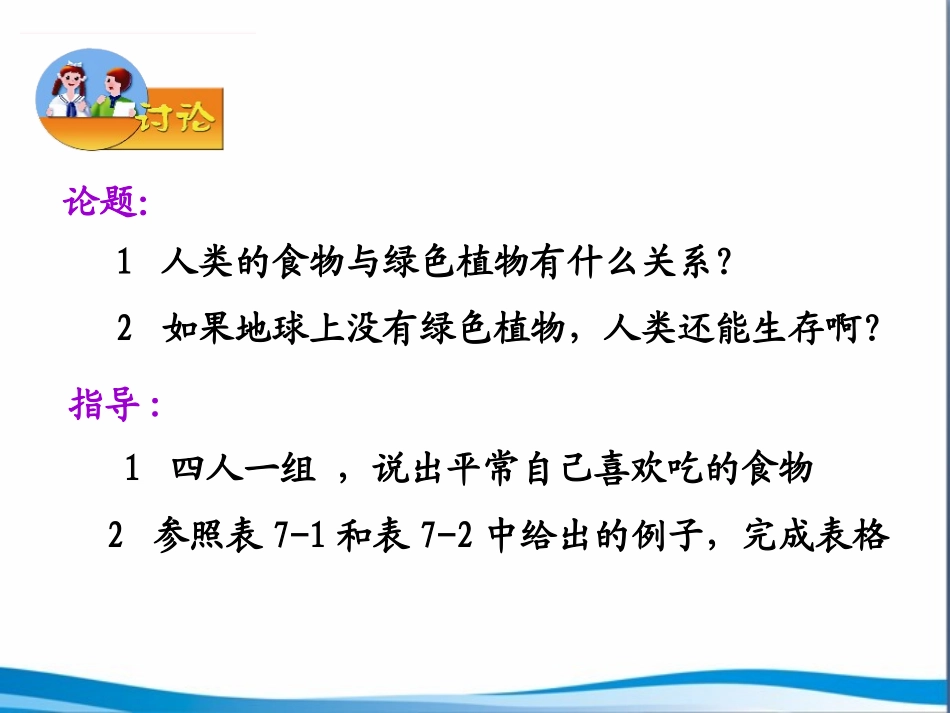 讨论

论题:

1 人类的食物与绿色植物有什么关系?

2 如果地球上没有绿色植物，人类还能生存啊?

指导:

1 四人一组 ，说出平常自己喜欢吃的食物

2 参照表 7-1 和表 7-2 中给出的例子，完成表格